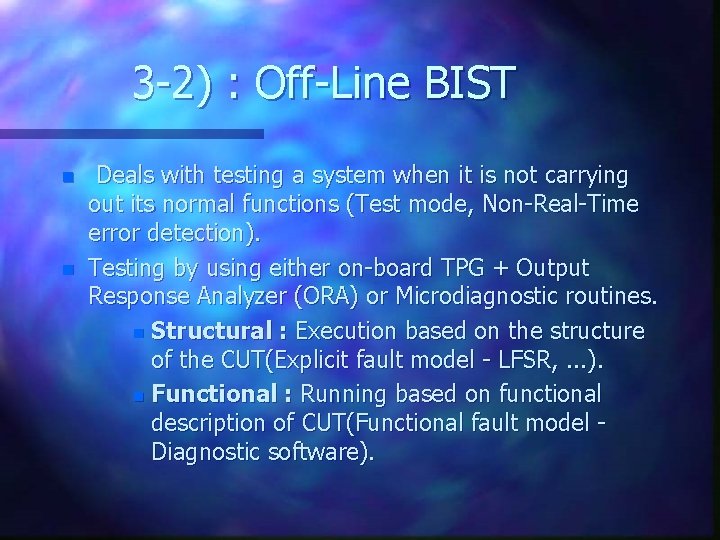 3-2) : Off-Line BIST

Deals with testing a system when it is not carrying out its normal functions (Test mode, Non-Real-Time error detection).

Testing by using either on-board TPG + Output Response Analyzer (ORA) or Microdiagnostic routines.

Structural : Execution based on the structure of the CUT(Explicit fault model - LFSR, ...).

Functional : Running based on functional description of CUT(Functional fault model - Diagnostic software).